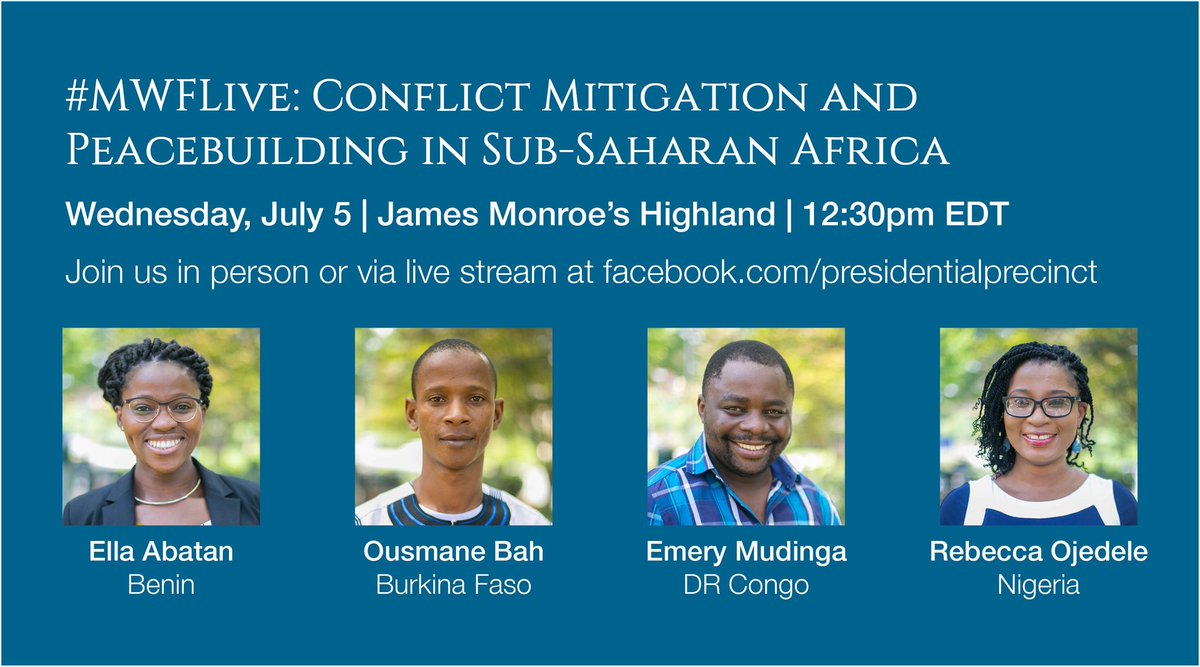 #MWFLive: Conflict Mitigation and Peacebuilding in Sub-Saharan Africa

Wednesday, July 5 | James Monroe's Highland | 12:30pm EDT

Join us in person or via live stream at facebook.com/presidentialprecinct

Ella Abatan
Benin

Ousmane Bah
Burkina Faso

Emery Mudinga
DR Congo

Rebecca Ojedele
Nigeria